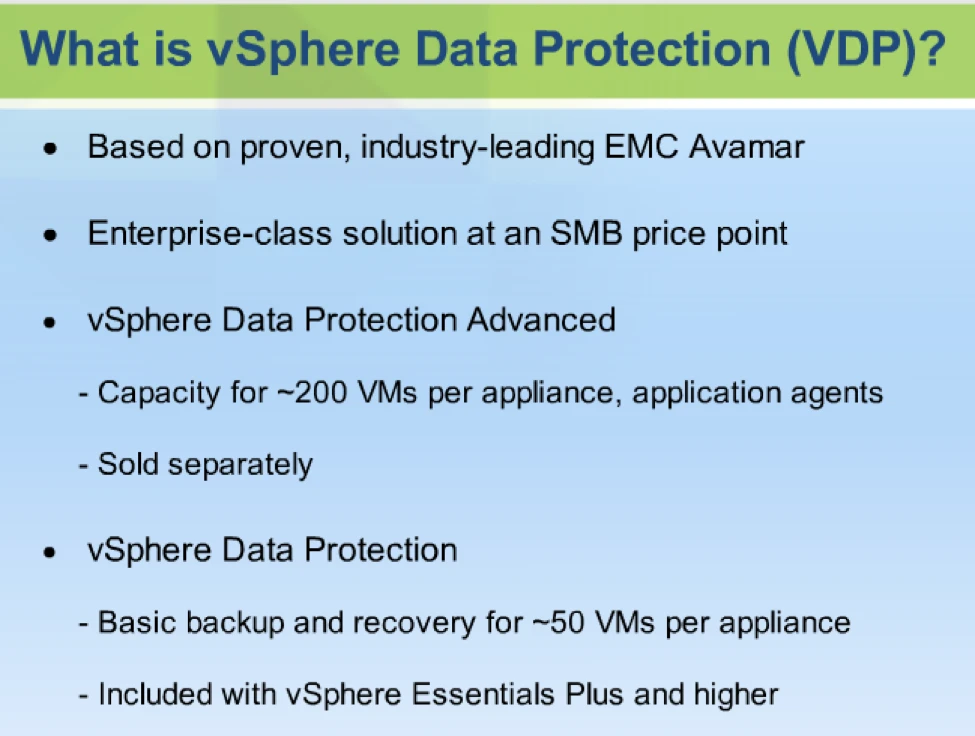 What is vSphere Data Protection (VDP)?

• Based on proven, industry-leading EMC Avamar

• Enterprise-class solution at an SMB price point

• vSphere Data Protection Advanced

- Capacity for ~200 VMs per appliance, application agents

- Sold separately

• vSphere Data Protection

- Basic backup and recovery for ~50 VMs per appliance

- Included with vSphere Essentials Plus and higher